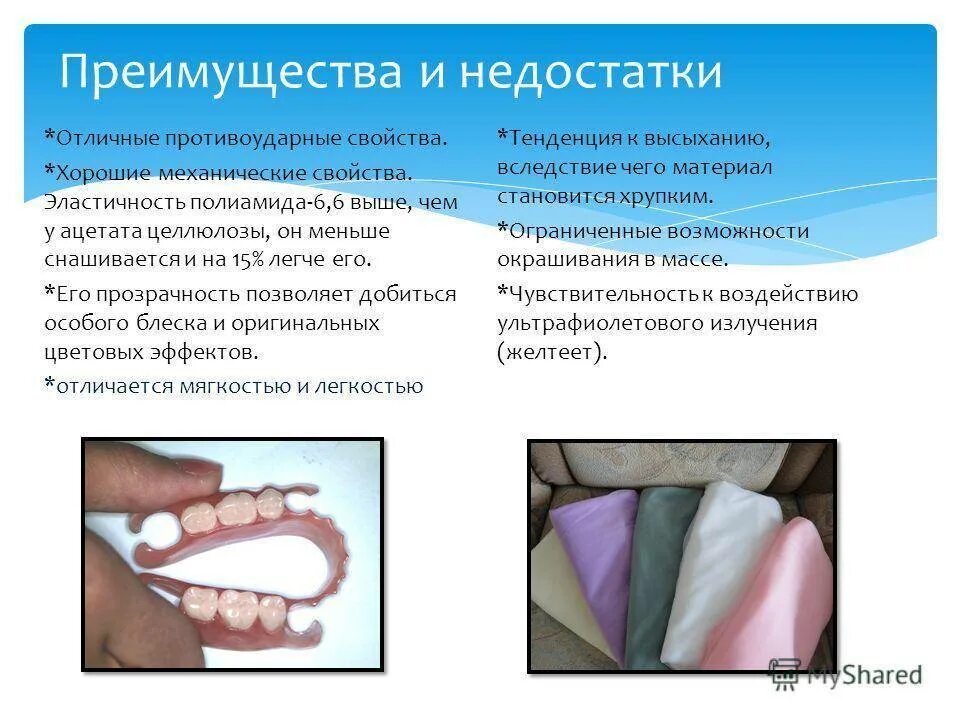 Преимущества и недостатки

*Отличные противоударные свойства.

*Хорошие механические свойства. Эластичность полиамида-6,6 выше, чем у ацетата целлюлозы, он меньше снашивается и на 15% легче его.

*Его прозрачность позволяет добиться особого блеска и оригинальных цветовых эффектов.

*отличается мягкостью и легкостью

*Тенденция к высыханию, вследствие чего материал становится хрупким.

*Ограниченные возможности окрашивания в массе.

*Чувствительность к воздействию ультрафиолетового излучения (желтеет).

MyShared